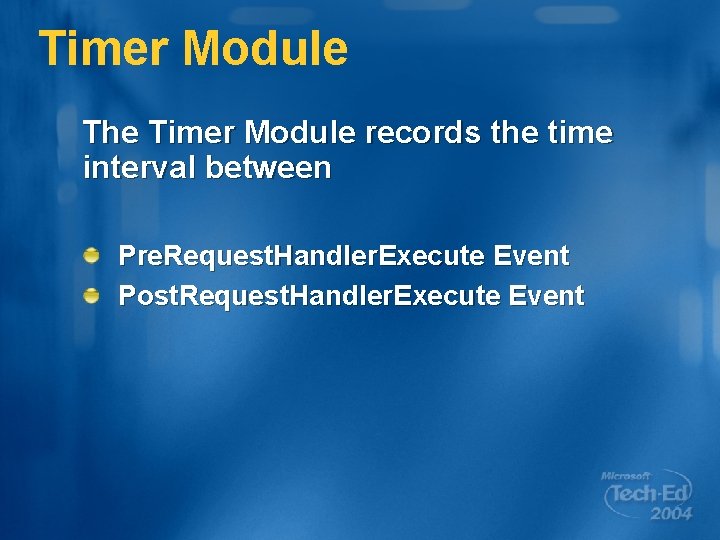 Timer Module

The Timer Module records the time interval between

PreRequestHandlerExecute Event
PostRequestHandlerExecute Event

Microsoft Tech·Ed 2004